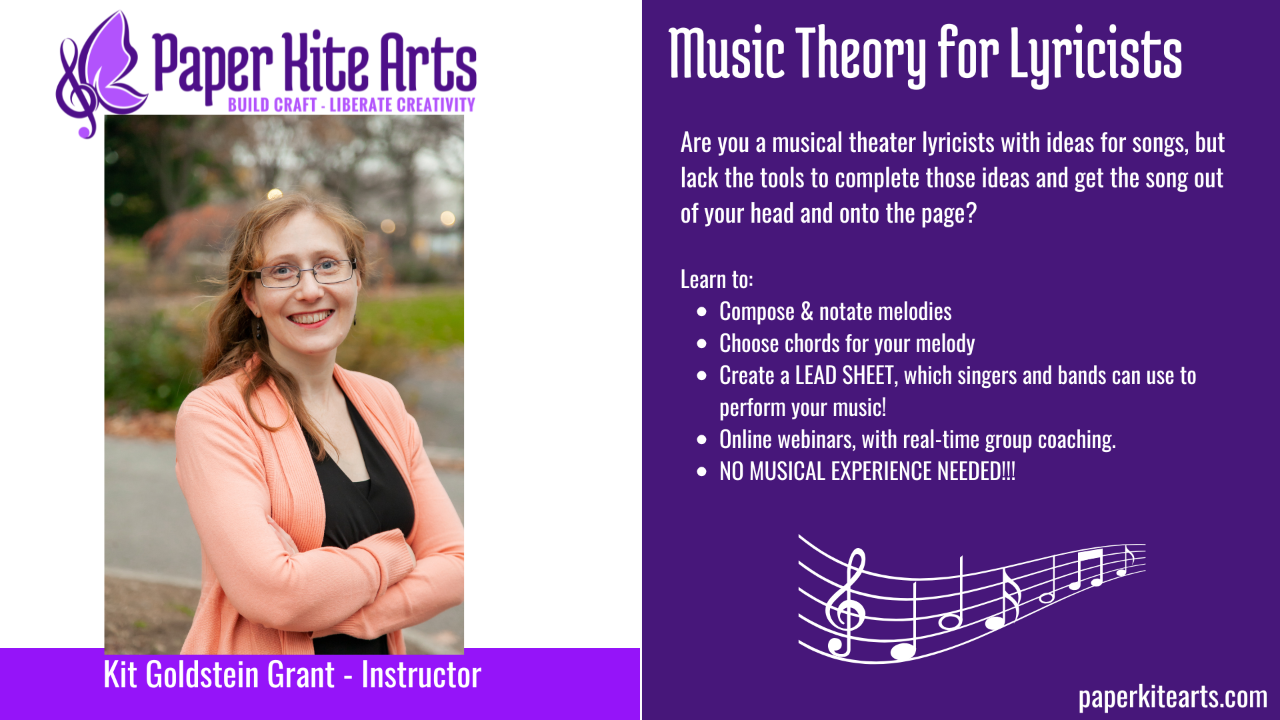 Paper Kite Arts
BUILD CRAFT - LIBERATE CREATIVITY

Kit Goldstein Grant - Instructor

Music Theory for Lyricists

Are you a musical theater lyricists with ideas for songs, but lack the tools to complete those ideas and get the song out of your head and onto the page?

Learn to:
- Compose & notate melodies
- Choose chords for your melody
- Create a LEAD SHEET, which singers and bands can use to perform your music!
- Online webinars, with real-time group coaching.
- NO MUSICAL EXPERIENCE NEEDED!!!

paperkitearts.com